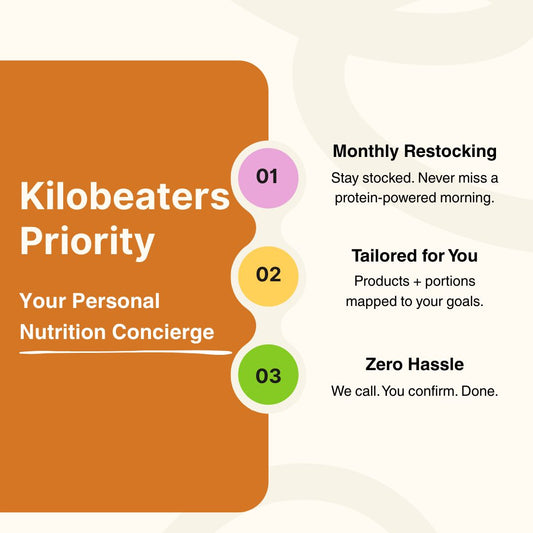 Kilobeaters Priority

Your Personal Nutrition Concierge

01

Monthly Restocking

Stay stocked. Never miss a protein-powered morning.

02

Tailored for You

Products + portions mapped to your goals.

03

Zero Hassle

We call. You confirm. Done.